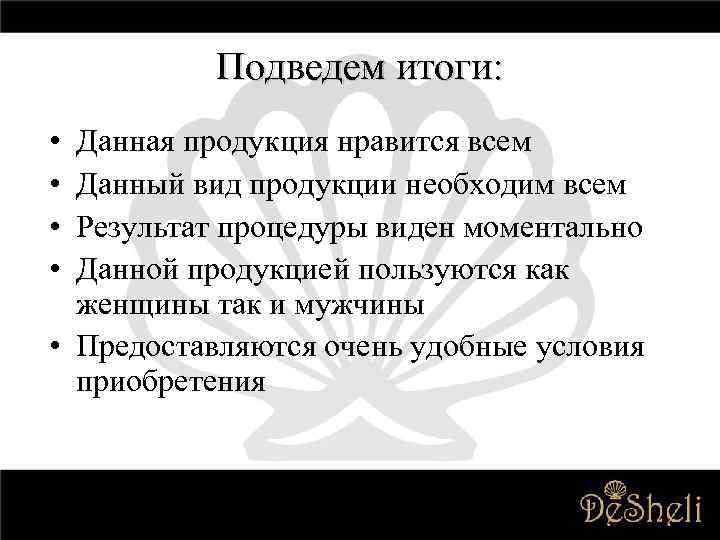 Подведем итоги:

• Данная продукция нравится всем
• Данный вид продукции необходим всем
• Результат процедуры виден моментально
• Данной продукцией пользуются как женщины так и мужчины
• Предоставляются очень удобные условия приобретения

DeSheli